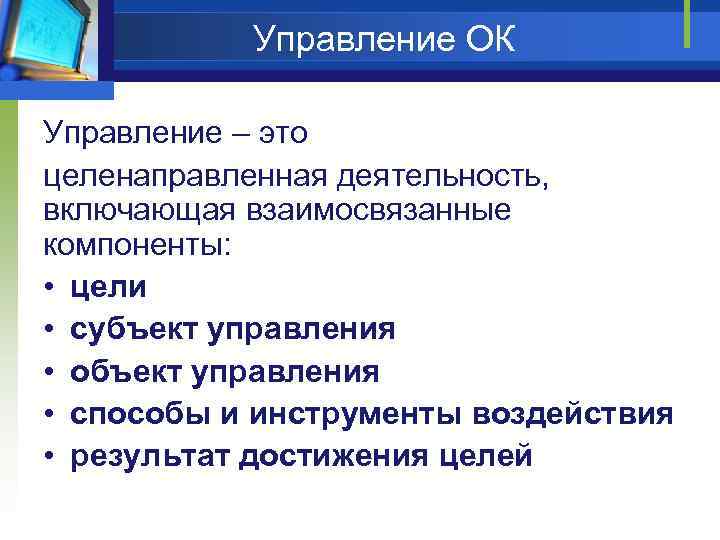 Управление ОК

Управление – это целенаправленная деятельность, включающая взаимосвязанные компоненты:

• цели
• субъект управления
• объект управления
• способы и инструменты воздействия
• результат достижения целей